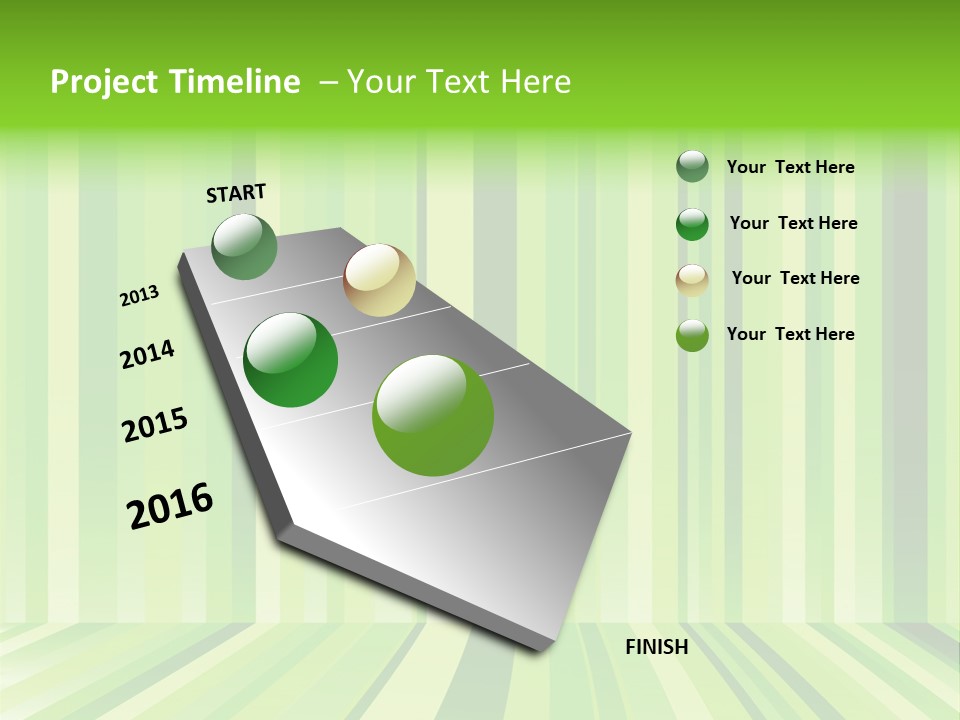 Project Timeline – Your Text Here

START

2013

2014

2015

2016

FINISH

Your Text Here

Your Text Here

Your Text Here

Your Text Here